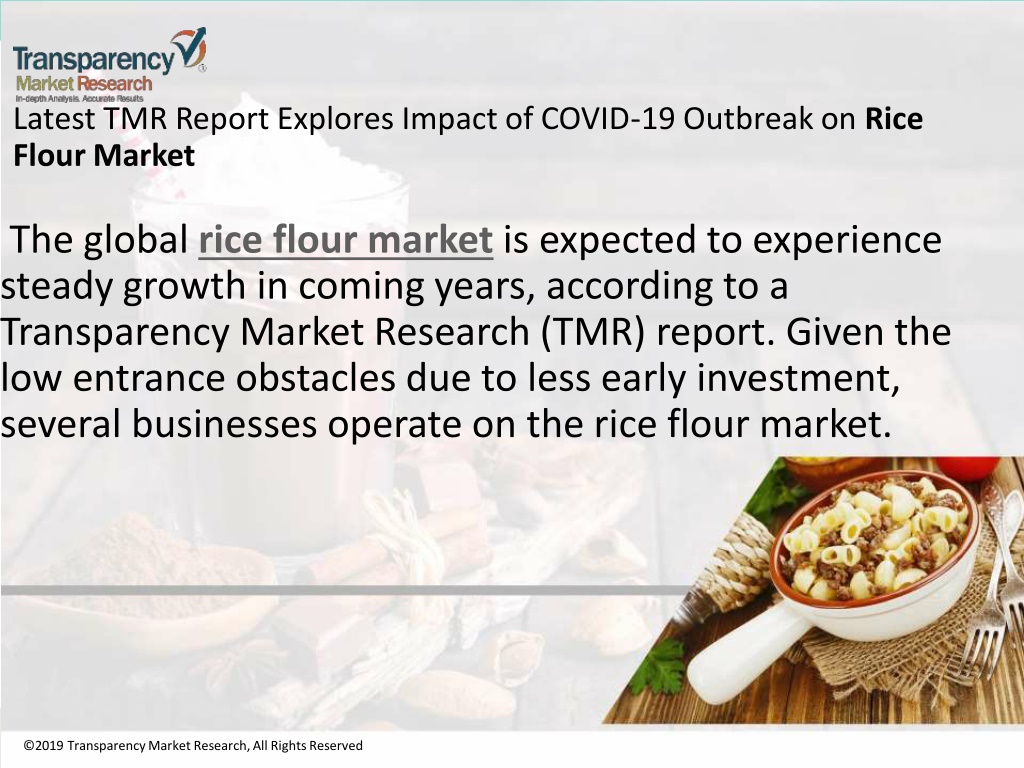 Transparency Market Research
In-depth Analysis. Accurate Results

Latest TMR Report Explores Impact of COVID-19 Outbreak on Rice Flour Market

The global rice flour market is expected to experience steady growth in coming years, according to a Transparency Market Research (TMR) report. Given the low entrance obstacles due to less early investment, several businesses operate on the rice flour market.

©2019 Transparency Market Research, All Rights Reserved